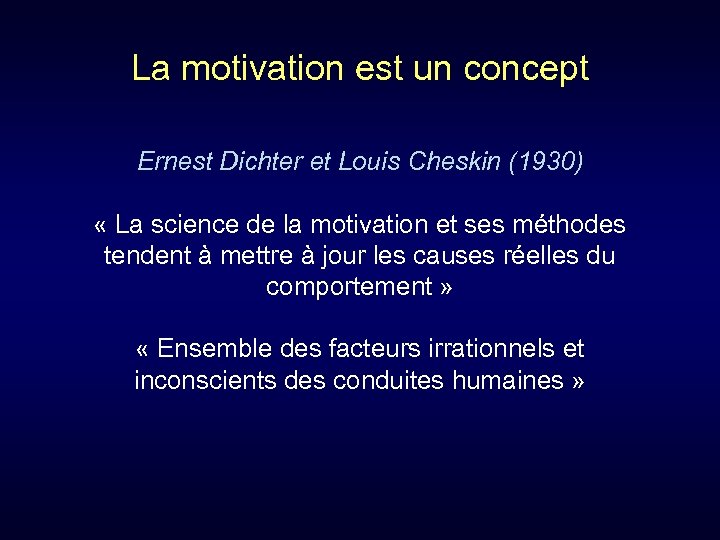 La motivation est un concept

Ernest Dichter et Louis Cheskin (1930)

« La science de la motivation et ses méthodes tendent à mettre à jour les causes réelles du comportement »

« Ensemble des facteurs irrationnels et inconscients des conduites humaines »